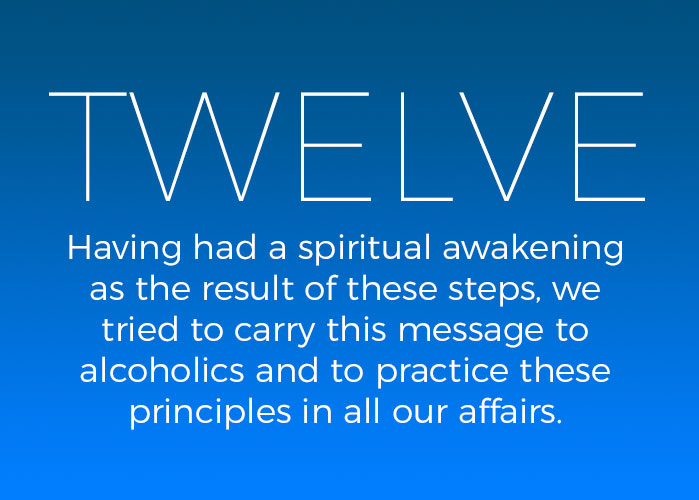 TWELVE

Having had a spiritual awakening as the result of these steps, we tried to carry this message to alcoholics and to practice these principles in all our affairs.